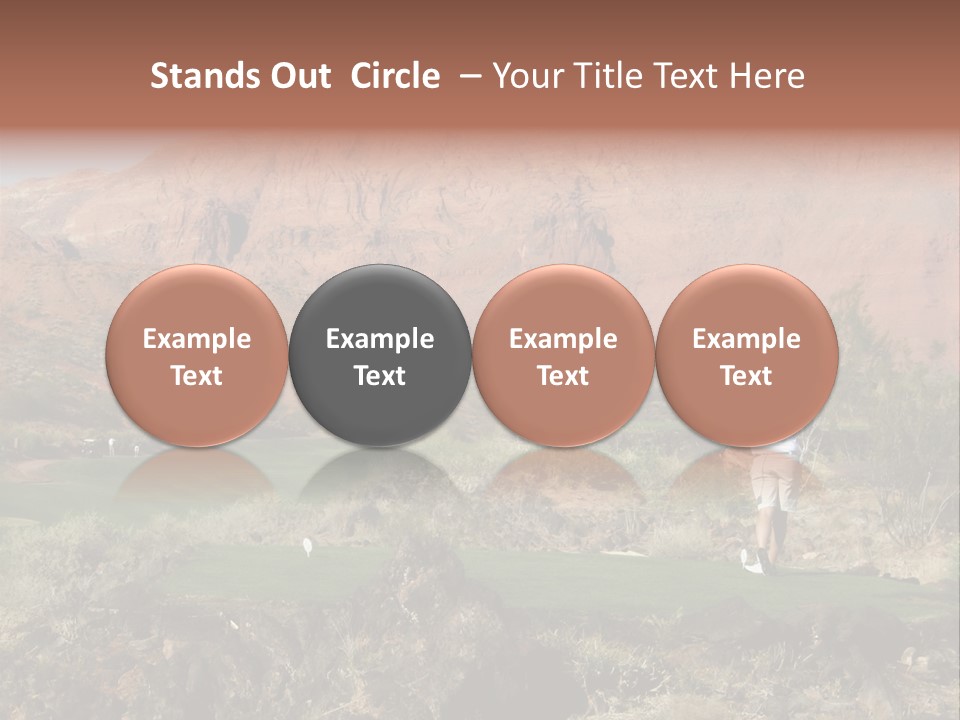 Stands Out  Circle – Your Title Text Here

Example Text

Example Text

Example Text

Example Text